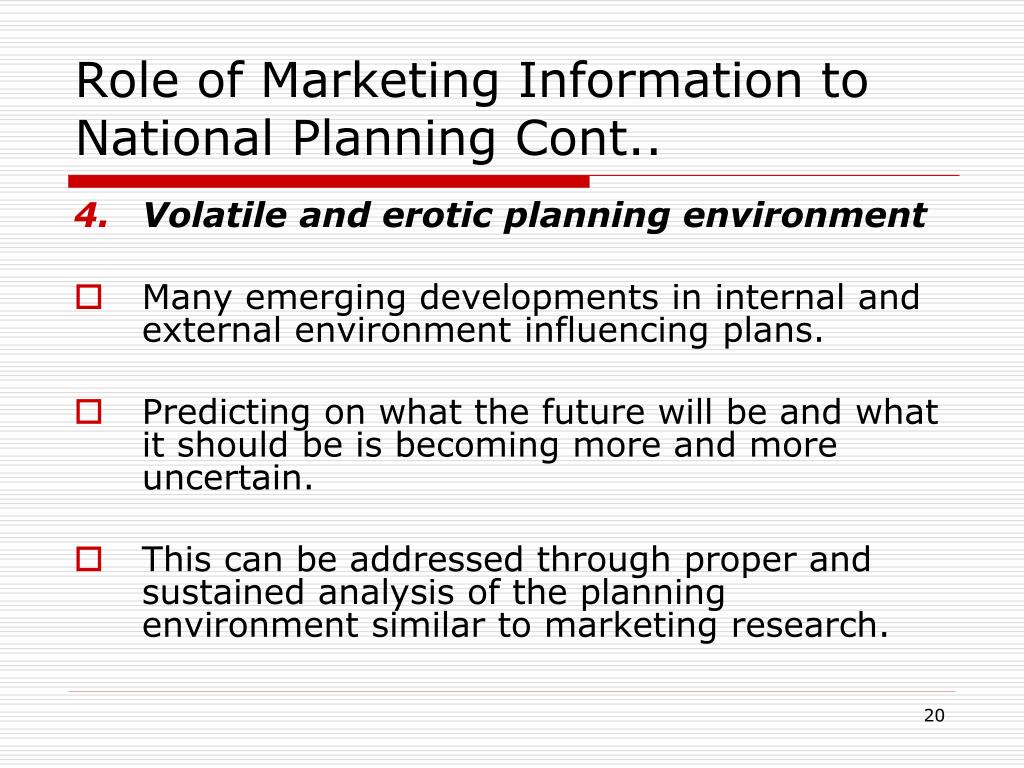 Role of Marketing Information to National Planning Cont..

4. Volatile and erotic planning environment

Many emerging developments in internal and external environment influencing plans.

Predicting on what the future will be and what it should be is becoming more and more uncertain.

This can be addressed through proper and sustained analysis of the planning environment similar to marketing research.

20